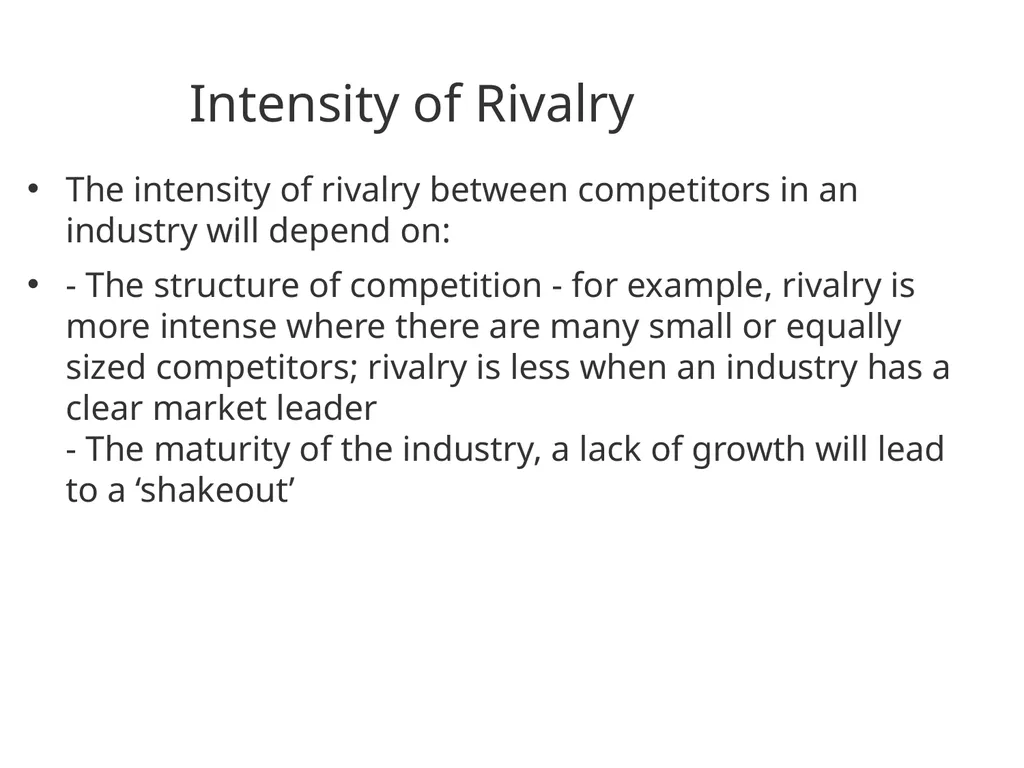 Intensity of Rivalry

• The intensity of rivalry between competitors in an industry will depend on:

• - The structure of competition - for example, rivalry is more intense where there are many small or equally sized competitors; rivalry is less when an industry has a clear market leader
- The maturity of the industry, a lack of growth will lead to a ‘shakeout’